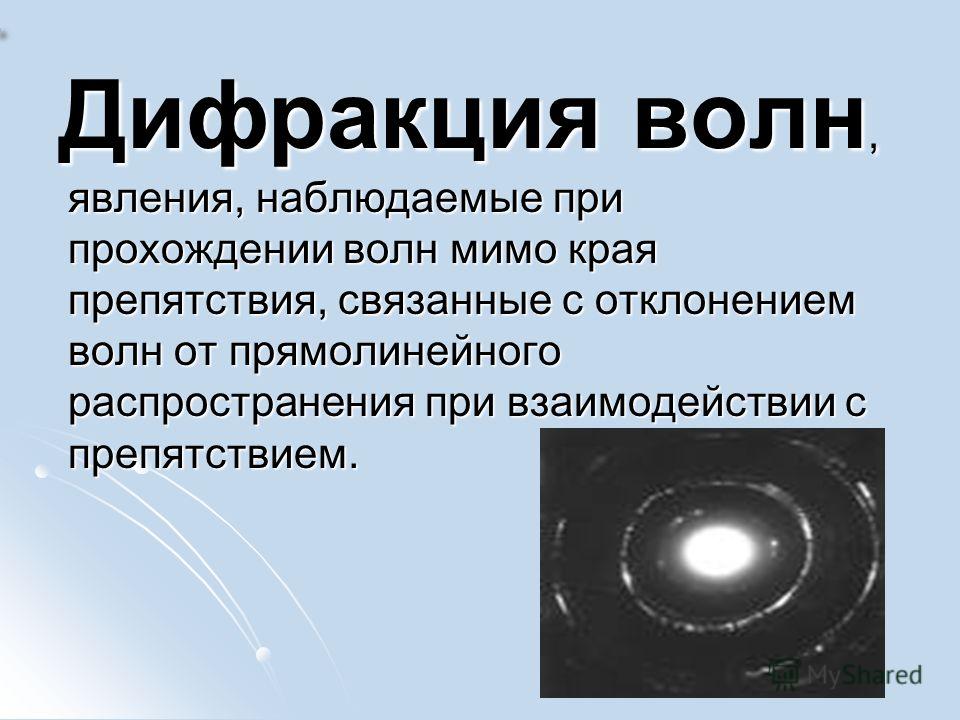 Дифракция волн, явления, наблюдаемые при прохождении волн мимо края препятствия, связанные с отклонением волн от прямолинейного распространения при взаимодействии с препятствием.

MyShared